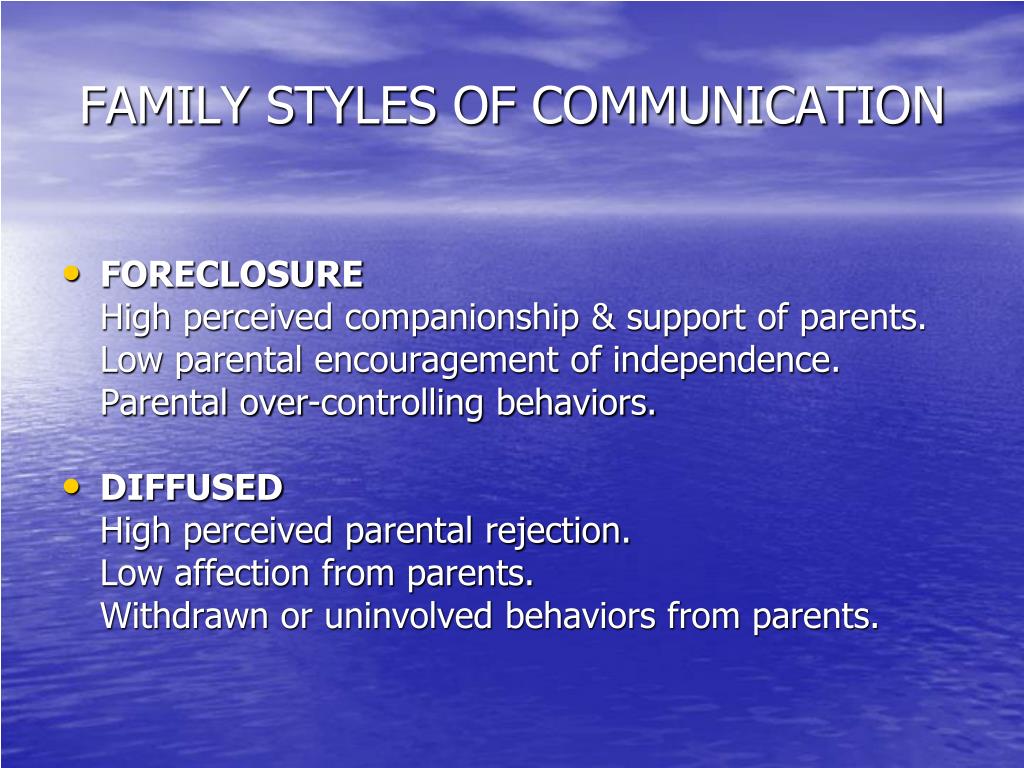 FAMILY STYLES OF COMMUNICATION

• FORECLOSURE
High perceived companionship & support of parents.
Low parental encouragement of independence.
Parental over-controlling behaviors.

• DIFFUSED
High perceived parental rejection.
Low affection from parents.
Withdrawn or uninvolved behaviors from parents.